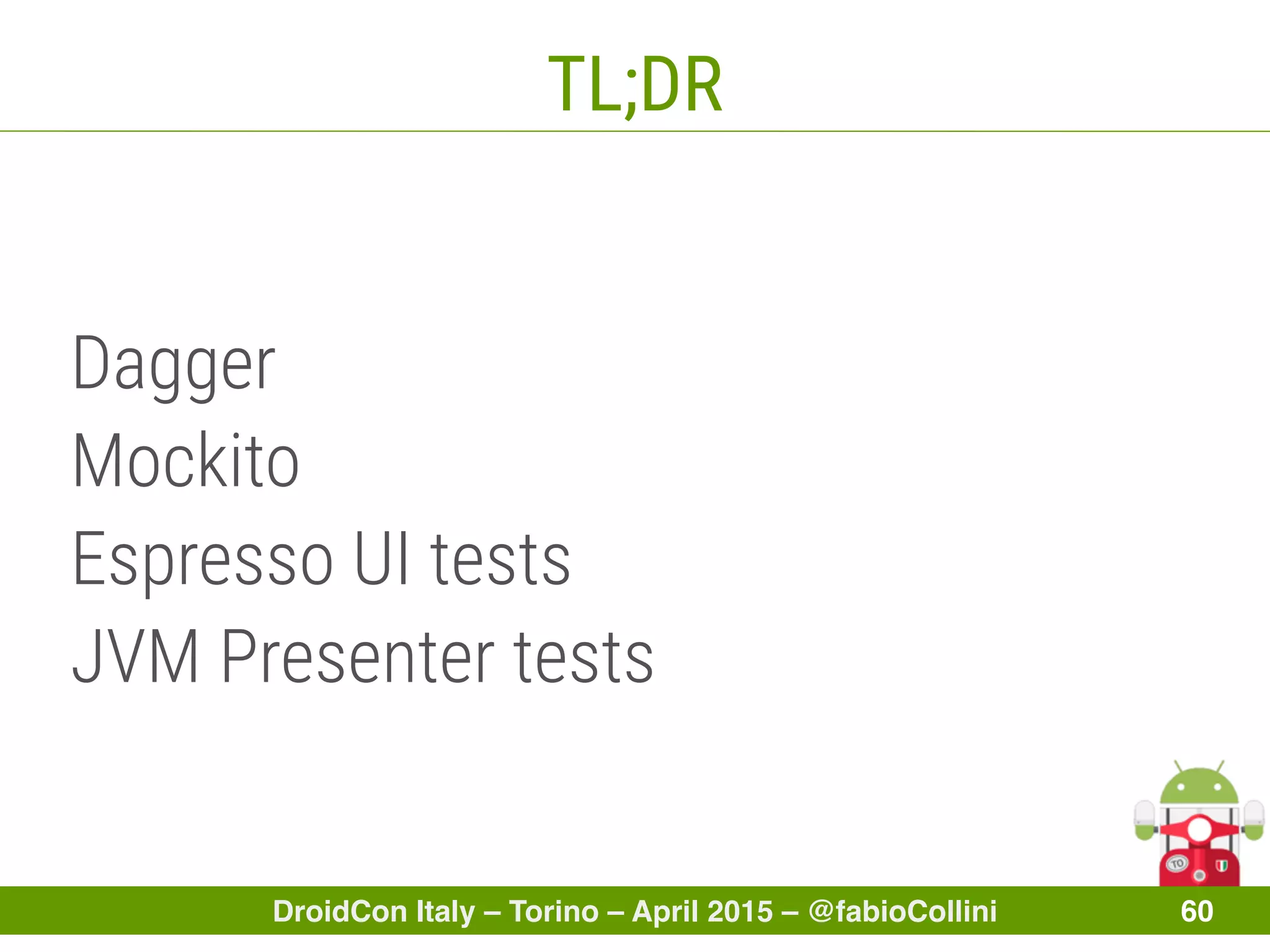 TL;DR

Dagger
Mockito
Espresso UI tests
JVM Presenter tests

TO

DroidCon Italy – Torino – April 2015 – @fabioCollini

60